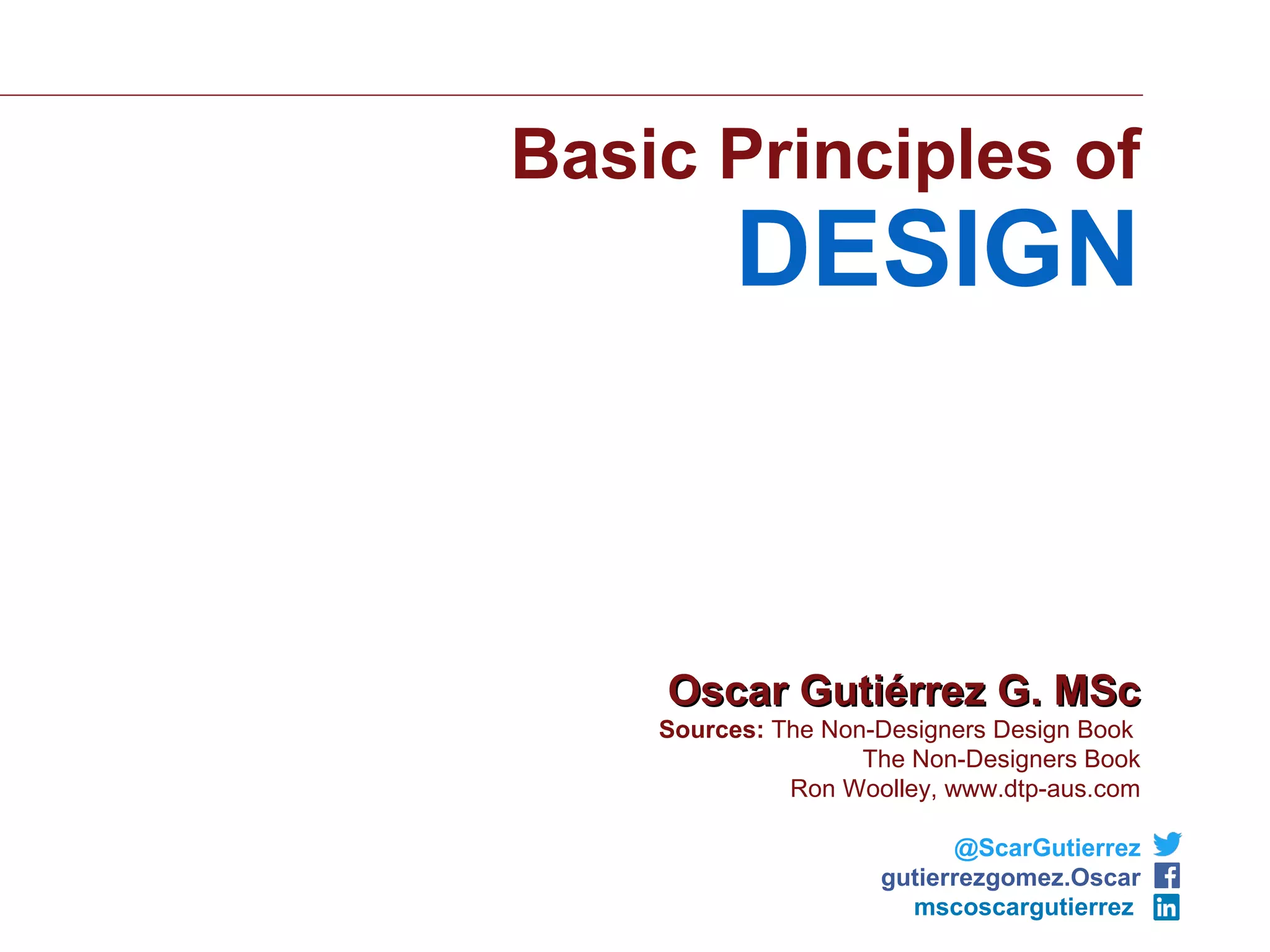 Basic Principles of
DESIGN

Oscar Gutiérrez G. MSc
Sources: The Non-Designers Design Book
The Non-Designers Book
Ron Woolley, www.dtp-aus.com

@ScarGutierrez
gutierrezgomez.Oscar
mscoscargutierrez